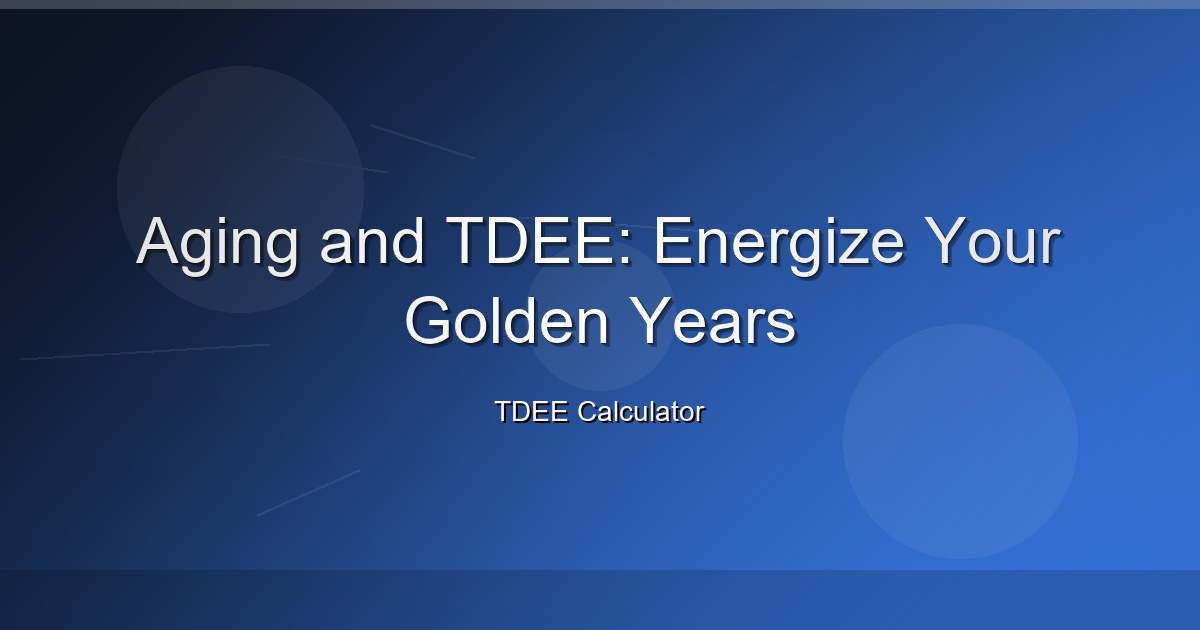 Aging and TDEE: Energize Your Golden Years

TDEE Calculator